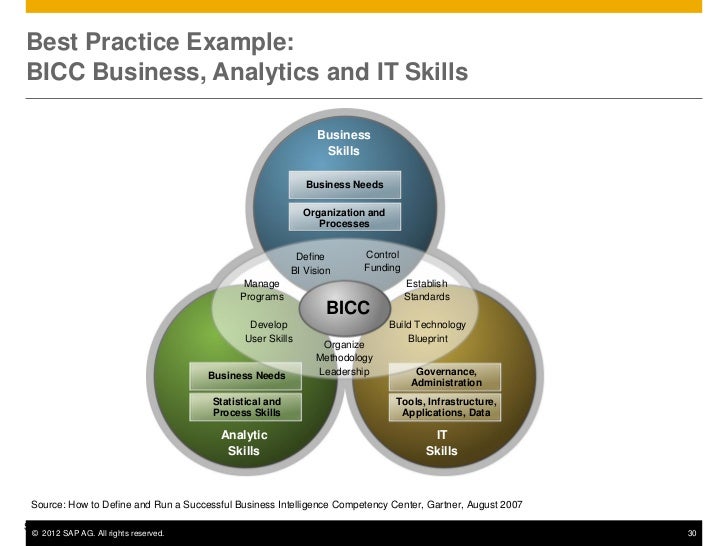 Best Practice Example:
BICC Business, Analytics and IT Skills

Business Skills

Business Needs

Organization and Processes

Define BI Vision

Control Funding

Manage Programs

Establish Standards

BICC

Develop User Skills

Build Technology Blueprint

Organize Methodology Leadership

Business Needs

Statistical and Process Skills

Analytic Skills

Governance, Administration

Tools, Infrastructure, Applications, Data

IT Skills

Source: How to Define and Run a Successful Business Intelligence Competency Center, Gartner, August 2007

© 2012 SAP AG. All rights reserved.

30